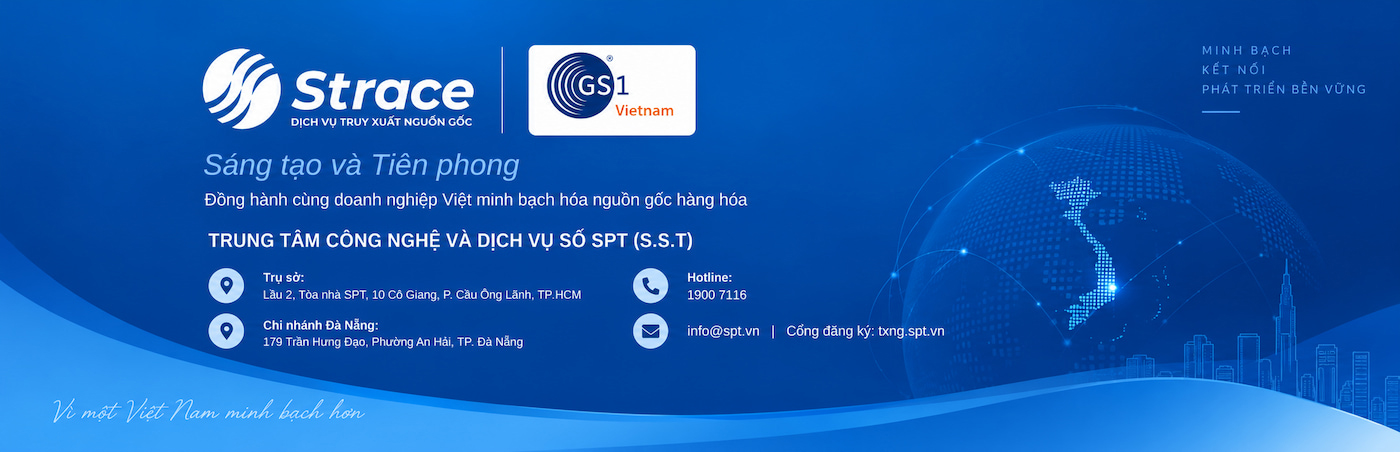 Strace
DỊCH VỤ TRUY XUẤT NGUỒN GỐC

GS1
Vietnam

MINH BẠCH
KẾT NỐI
PHÁT TRIỂN BỀN VỮNG

Sáng tạo và Tiên phong

Đồng hành cùng doanh nghiệp Việt minh bạch hóa nguồn gốc hàng hóa

TRUNG TÂM CÔNG NGHỆ VÀ DỊCH VỤ SỐ SPT (S.S.T)

Trụ sở:
Lầu 2, Tòa nhà SPT, 10 Cô Giang, P. Cầu Ông Lãnh, TP.HCM

Chi nhánh Đà Nẵng:
179 Trần Hưng Đạo, Phường An Hải, TP. Đà Nẵng

Hotline:
1900 7116

info@spt.vn | Cổng đăng ký: txng.spt.vn

Vì một Việt Nam minh bạch hơn